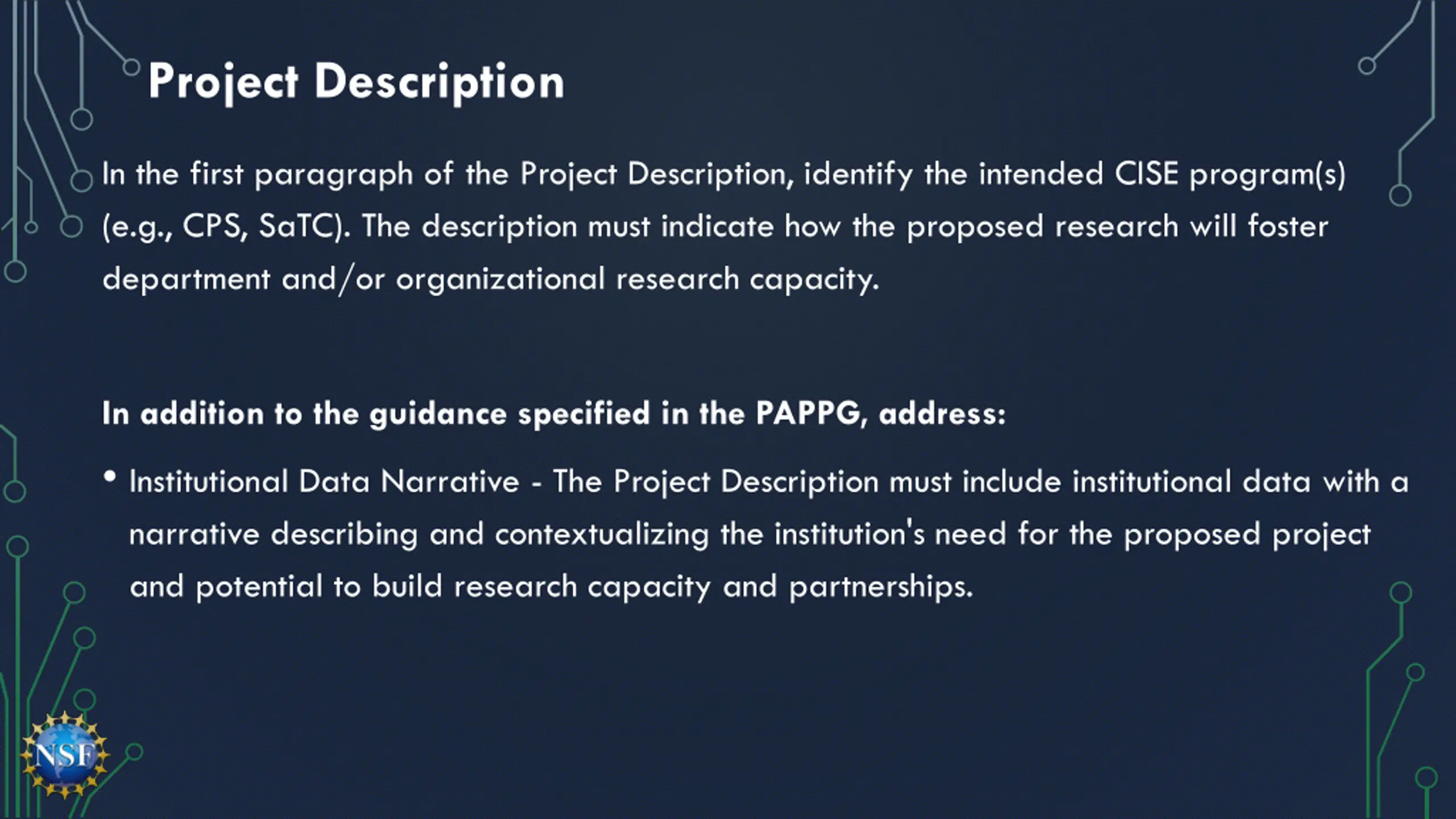 Project Description

In the first paragraph of the Project Description, identify the intended CISE program(s) (e.g., CPS, SaTC). The description must indicate how the proposed research will foster department and/or organizational research capacity.

In addition to the guidance specified in the PAPPG, address:

• Institutional Data Narrative - The Project Description must include institutional data with a narrative describing and contextualizing the institution's need for the proposed project and potential to build research capacity and partnerships.

NSF